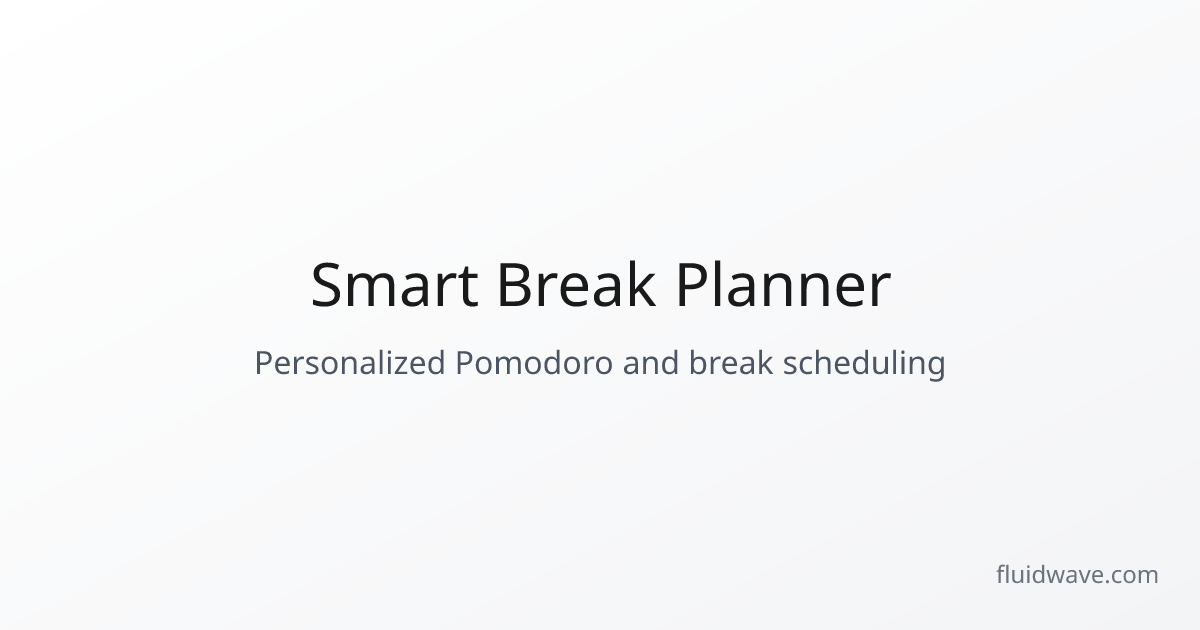 Smart Break Planner

Personalized Pomodoro and break scheduling

fluidwave.com